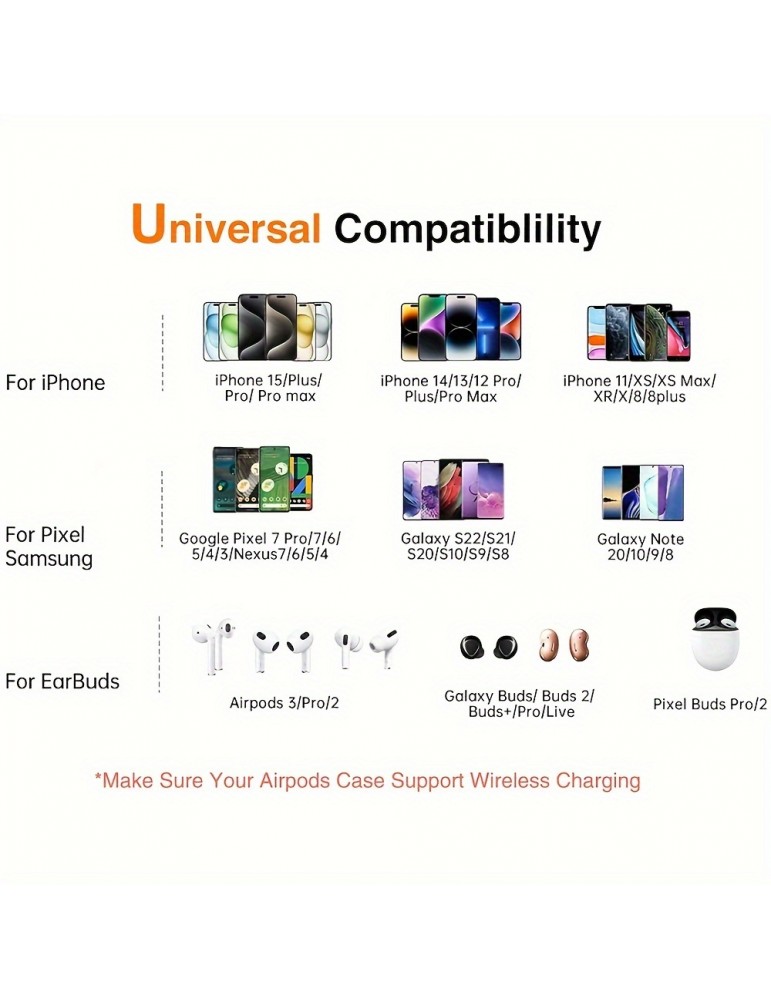 Universal Compatiblility

For iPhone

iPhone 15/Plus/ Pro/ Pro max

iPhone 14/13/12 Pro/ Plus/Pro Max

iPhone 11/XS/XS Max/ XR/X/8/8plus

For Pixel Samsung

Google Pixel 7 Pro/7/6/ 5/4/3/Nexus7/6/5/4

Galaxy S22/S21/ S20/S10/S9/S8

Galaxy Note 20/10/9/8

For EarBuds

Airpods 3/Pro/2

Galaxy Buds/ Buds 2/ Buds+/Pro/Live

Pixel Buds Pro/2

*Make Sure Your Airpods Case Support Wireless Charging